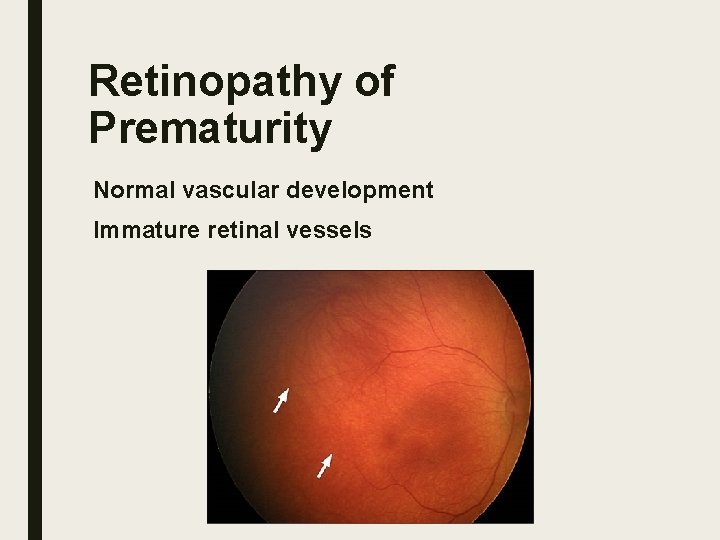 Retinopathy of Prematurity

Normal vascular development

Immature retinal vessels